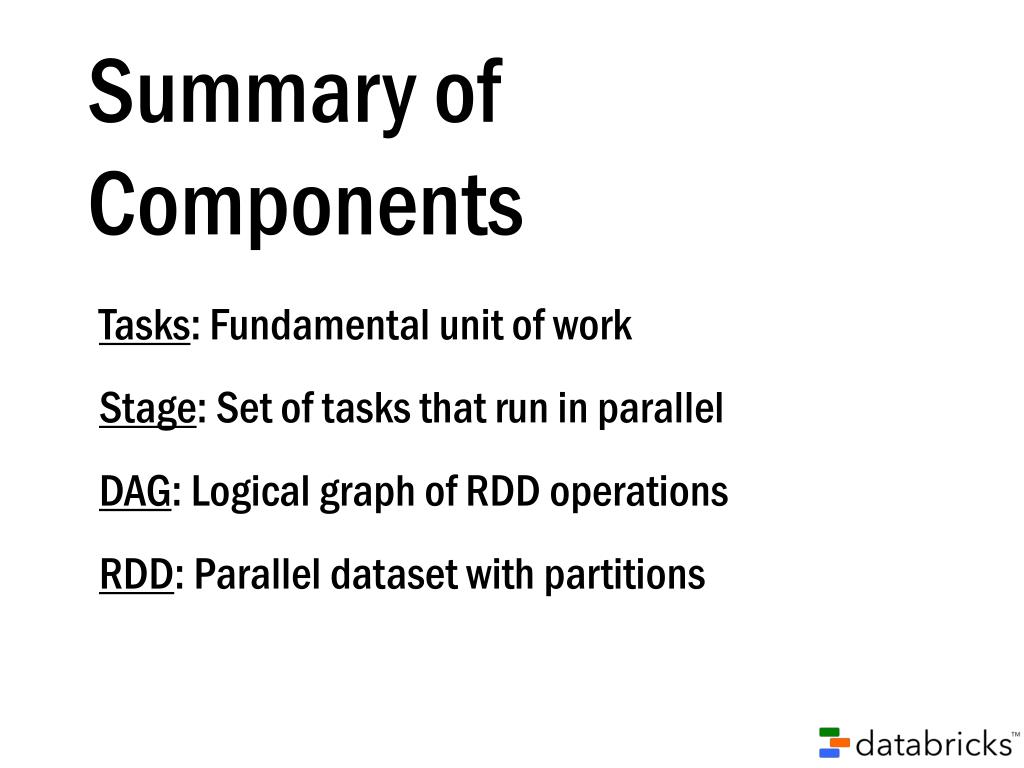 Summary of Components

Tasks: Fundamental unit of work

Stage: Set of tasks that run in parallel

DAG: Logical graph of RDD operations

RDD: Parallel dataset with partitions

databricks™